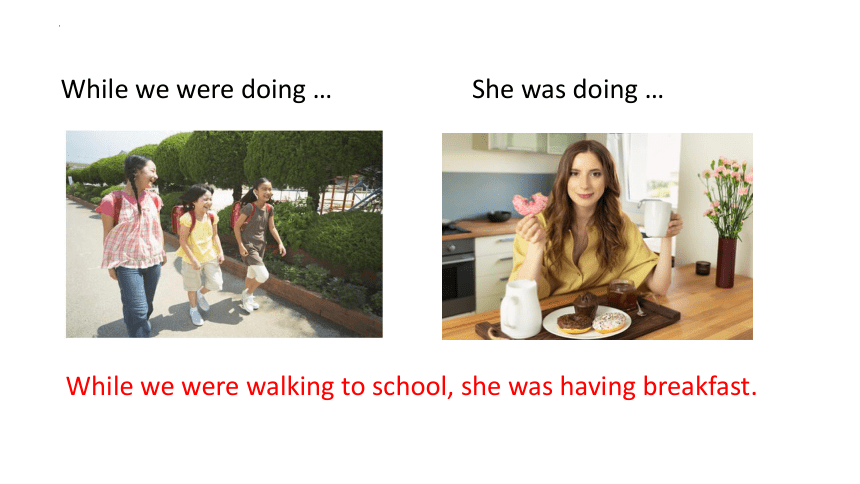 While we were doing …

She was doing …

While we were walking to school, she was having breakfast.